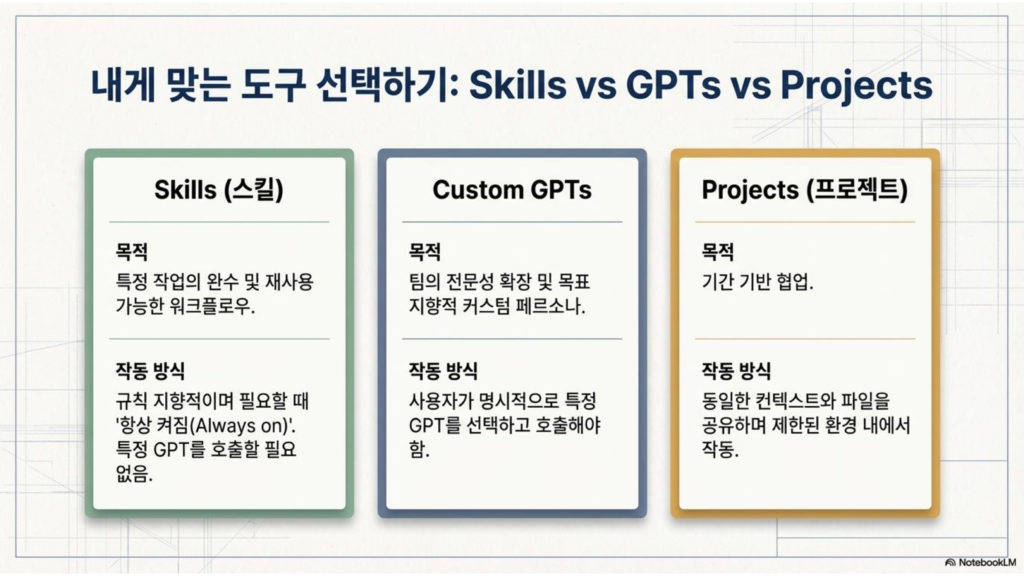 내게 맞는 도구 선택하기: Skills vs GPTs vs Projects

Skills (스킬)

목적
특정 작업의 완수 및 재사용 가능한 워크플로우.

작동 방식
규칙 지향적이며 필요할 때 '항상 켜짐(Always on)'. 특정 GPT를 호출할 필요 없음.

Custom GPTs

목적
팀의 전문성 확장 및 목표 지향적 커스텀 페르소나.

작동 방식
사용자가 명시적으로 특정 GPT를 선택하고 호출해야 함.

Projects (프로젝트)

목적
기간 기반 협업.

작동 방식
동일한 컨텍스트와 파일을 공유하며 제한된 환경 내에서 작동.

NotebookLM